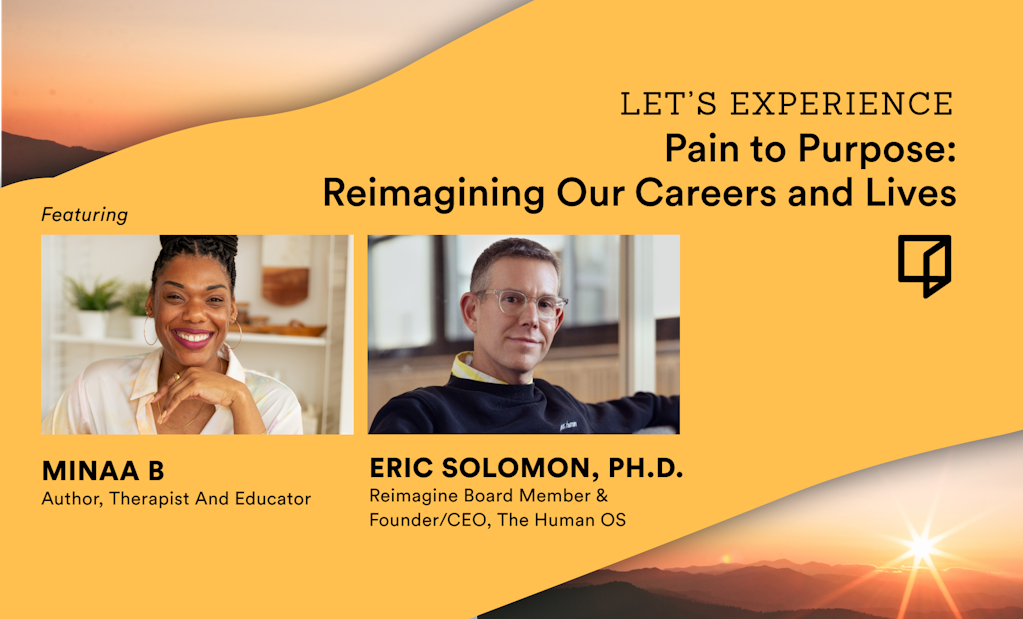 LET'S EXPERIENCE
Pain to Purpose: Reimagining Our Careers and Lives

Featuring

MINAA B
Author, Therapist And Educator

ERIC SOLOMON, PH.D.
Reimagine Board Member & Founder/CEO, The Human OS